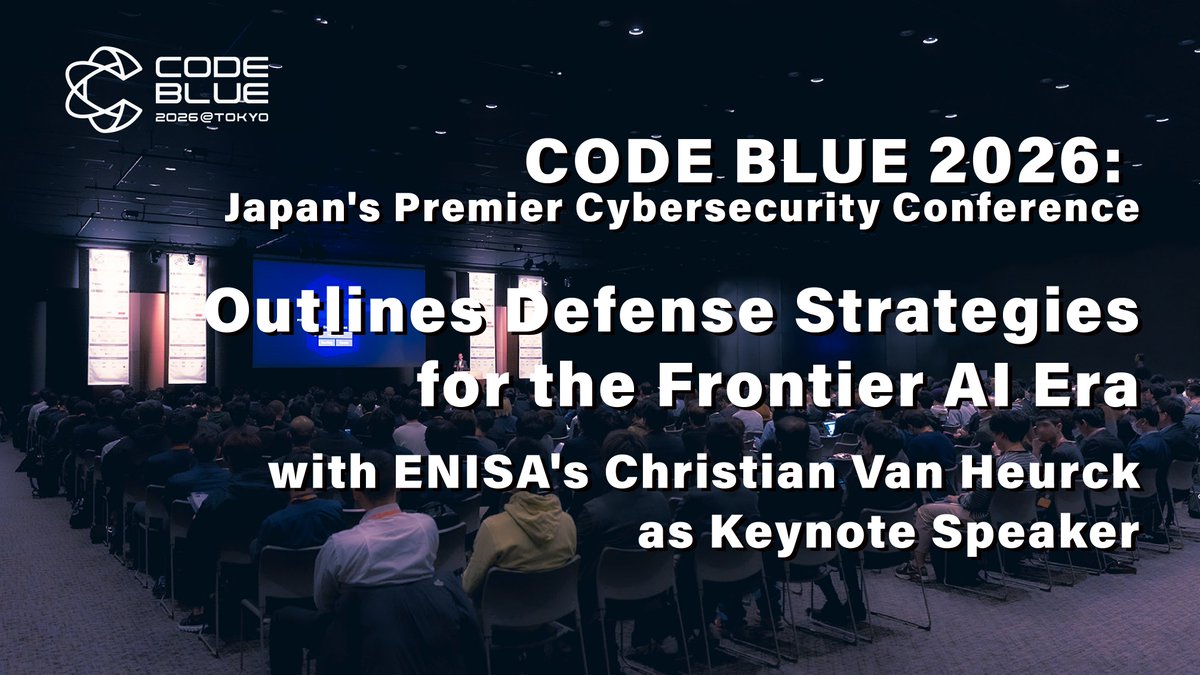 CODE BLUE
2026@TOKYO

CODE BLUE 2026:
Japan's Premier Cybersecurity Conference

Outlines Defense Strategies for the Frontier AI Era

with ENISA's Christian Van Heurck as Keynote Speaker